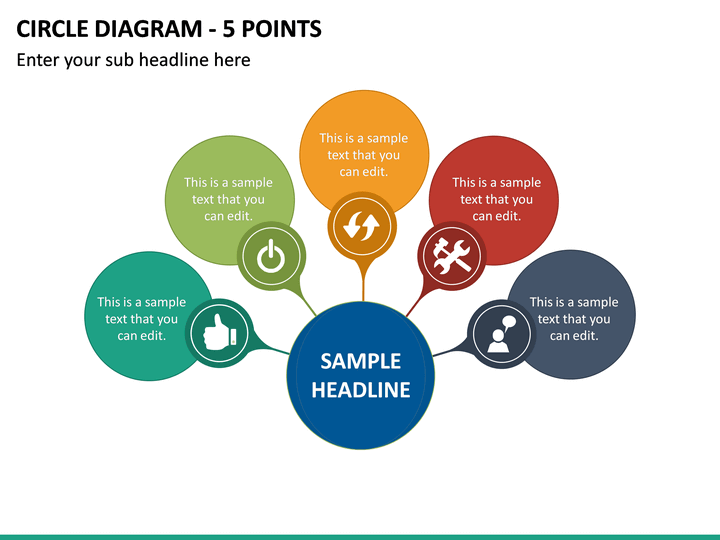 CIRCLE DIAGRAM - 5 POINTS

Enter your sub headline here

This is a sample text that you can edit.

This is a sample text that you can edit.

This is a sample text that you can edit.

This is a sample text that you can edit.

This is a sample text that you can edit.

SAMPLE HEADLINE